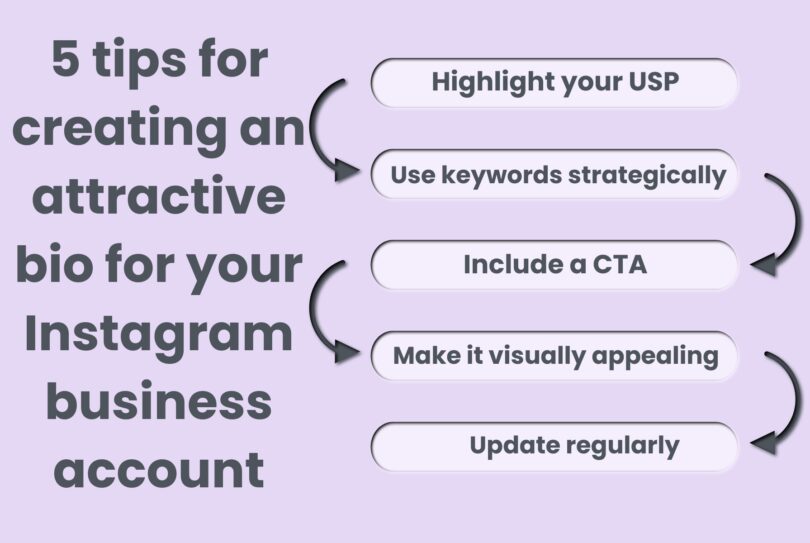 5 tips for creating an attractive bio for your Instagram business account

Highlight your USP

Use keywords strategically

Include a CTA

Make it visually appealing

Update regularly